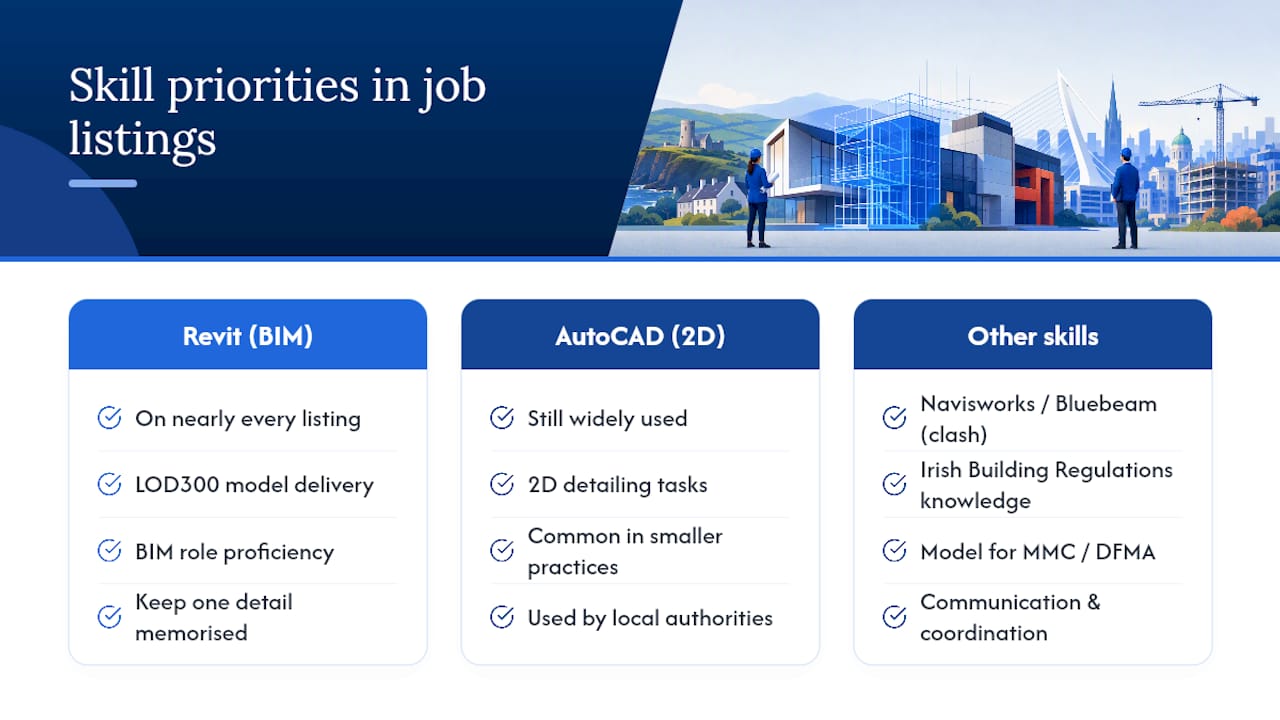 Skill priorities in job listings

Revit (BIM)

On nearly every listing

LOD300 model delivery

BIM role proficiency

Keep one detail memorised

AutoCAD (2D)

Still widely used

2D detailing tasks

Common in smaller practices

Used by local authorities

Other skills

Navisworks / Bluebeam (clash)

Irish Building Regulations knowledge

Model for MMC / DFMA

Communication & coordination